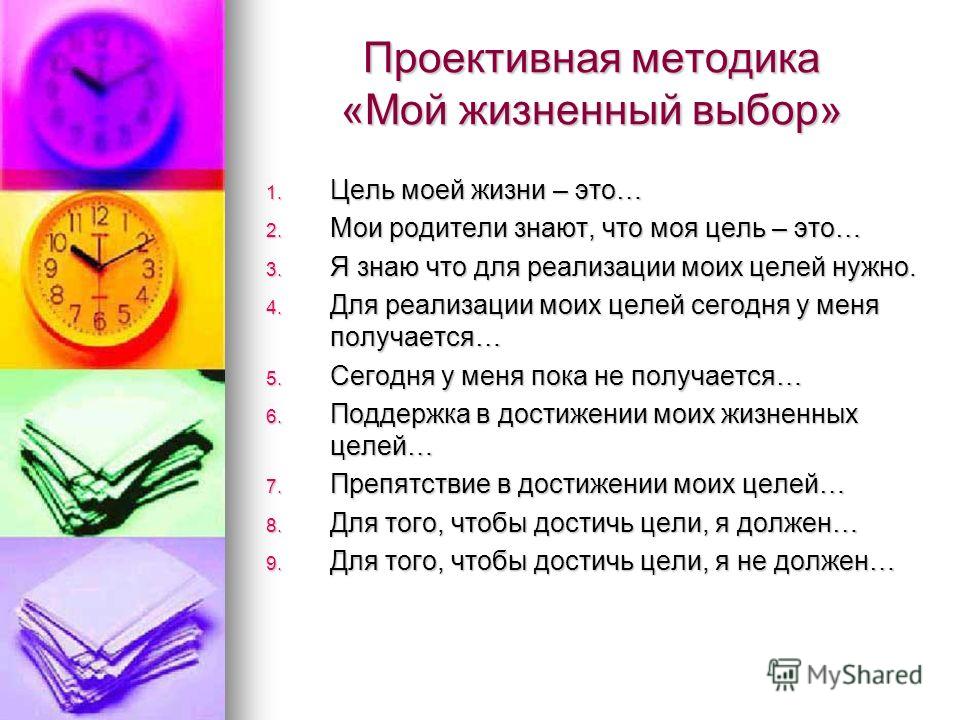 Проективная методика «Мой жизненный выбор»

1. Цель моей жизни – это…
2. Мои родители знают, что моя цель – это…
3. Я знаю что для реализации моих целей нужно.
4. Для реализации моих целей сегодня у меня получается…
5. Сегодня у меня пока не получается…
6. Поддержка в достижении моих жизненных целей…
7. Препятствие в достижении моих целей…
8. Для того, чтобы достичь цели, я должен…
9. Для того, чтобы достичь цели, я не должен…

MyShared